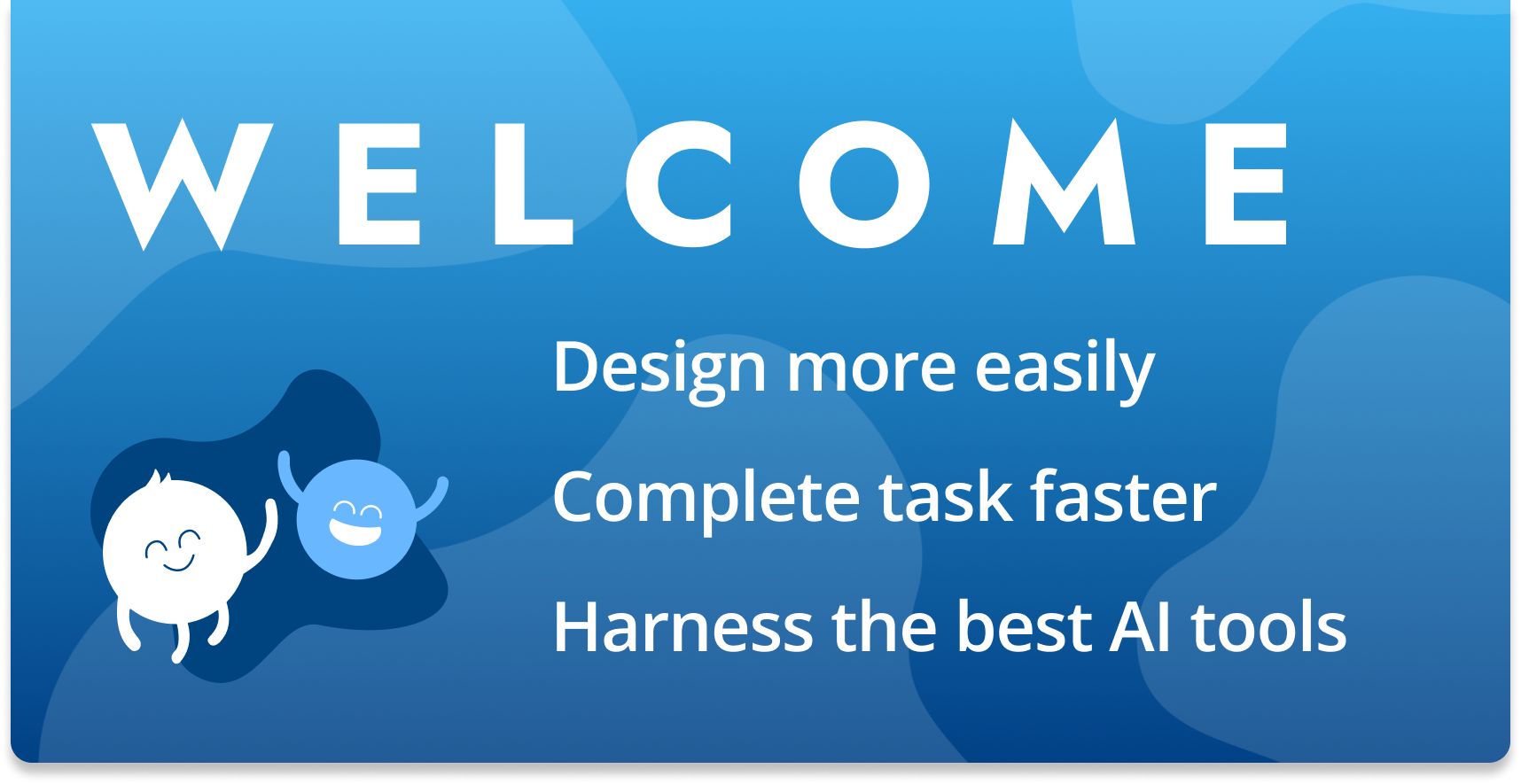 WELCOME

Design more easily

Complete task faster

Harness the best AI tools